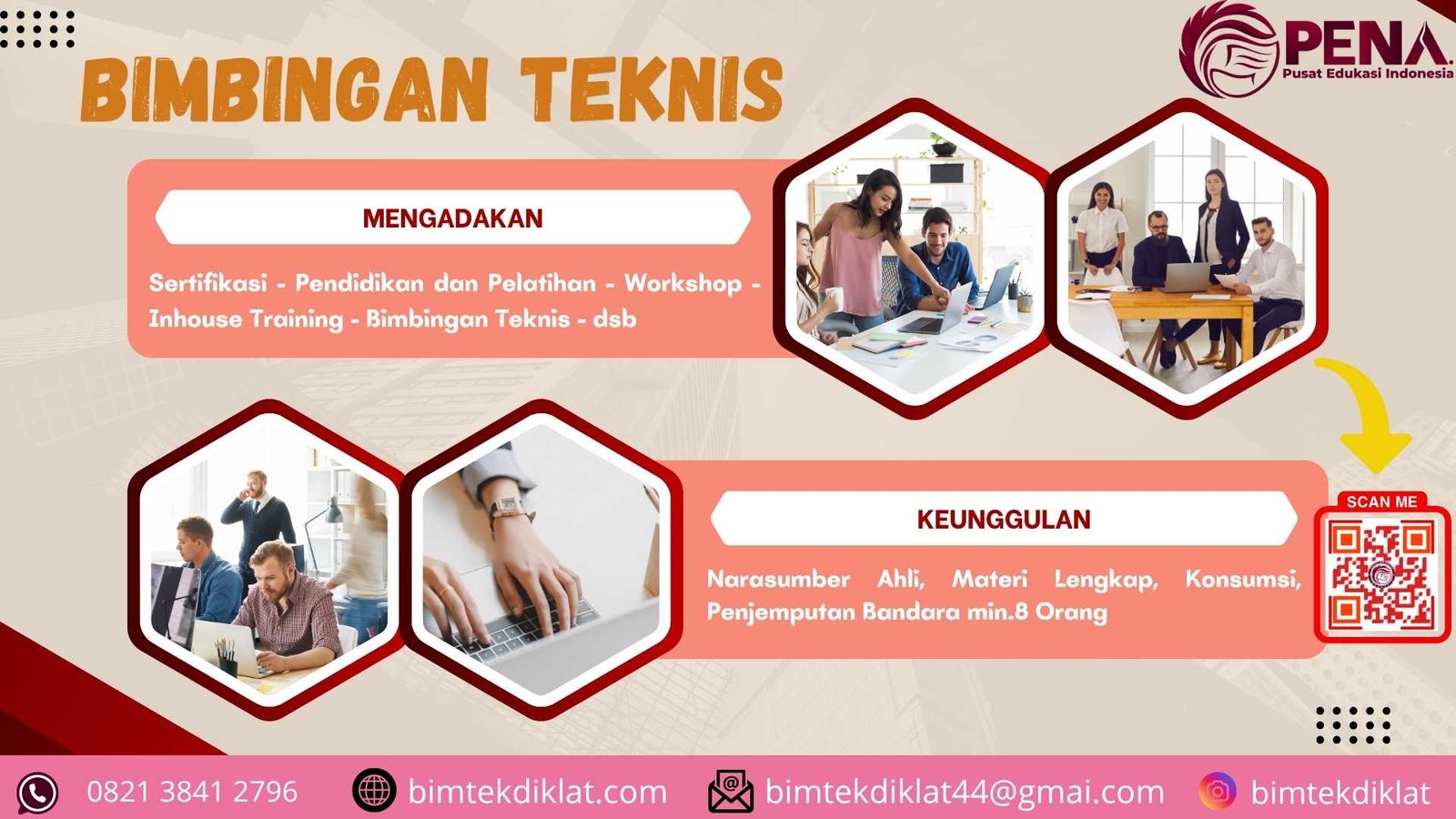 PENA.
Pusat Edukasi Indonesia

BIMBINGAN TEKNIS

MENGADAKAN

Sertifikasi - Pendidikan dan Pelatihan - Workshop - Inhouse Training - Bimbingan Teknis - dsb

KEUNGGULAN

Narasumber Ahli, Materi Lengkap, Konsumsi, Penjemputan Bandara min.8 Orang

SCAN ME

0821 3841 2796
bimtekdiklat.com
bimtekdiklat44@gmai.com
bimtekdiklat